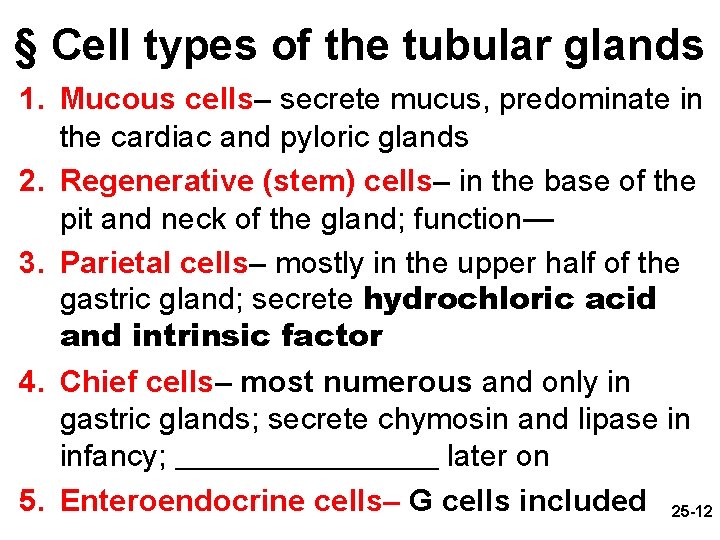 § Cell types of the tubular glands

1. Mucous cells– secrete mucus, predominate in the cardiac and pyloric glands

2. Regenerative (stem) cells– in the base of the pit and neck of the gland; function—

3. Parietal cells– mostly in the upper half of the gastric gland; secrete hydrochloric acid and intrinsic factor

4. Chief cells– most numerous and only in gastric glands; secrete chymosin and lipase in infancy; ________________ later on

5. Enteroendocrine cells– G cells included

25-12